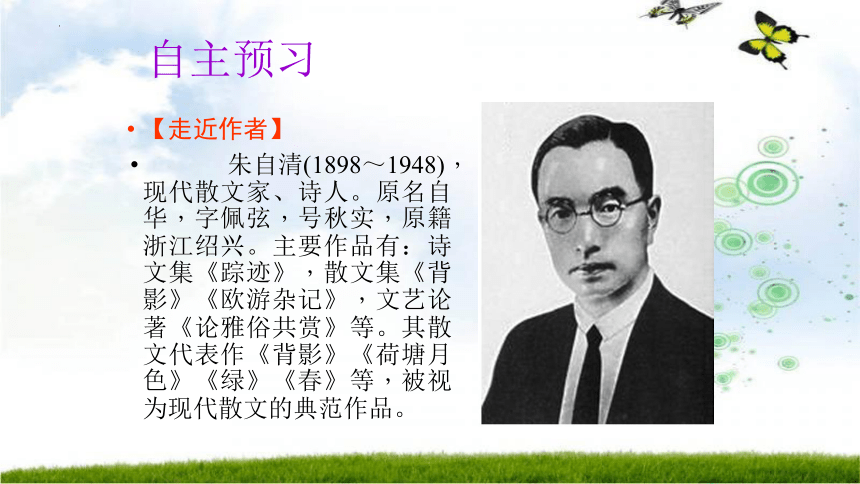 自主预习

• 【走近作者】

• 朱自清(1898～1948)，现代散文家、诗人。原名自华，字佩弦，号秋实，原籍浙江绍兴。主要作品有：诗文集《踪迹》，散文集《背影》《欧游杂记》，文艺论著《论雅俗共赏》等。其散文代表作《背影》《荷塘月色》《绿》《春》等，被视为现代散文的典范作品。